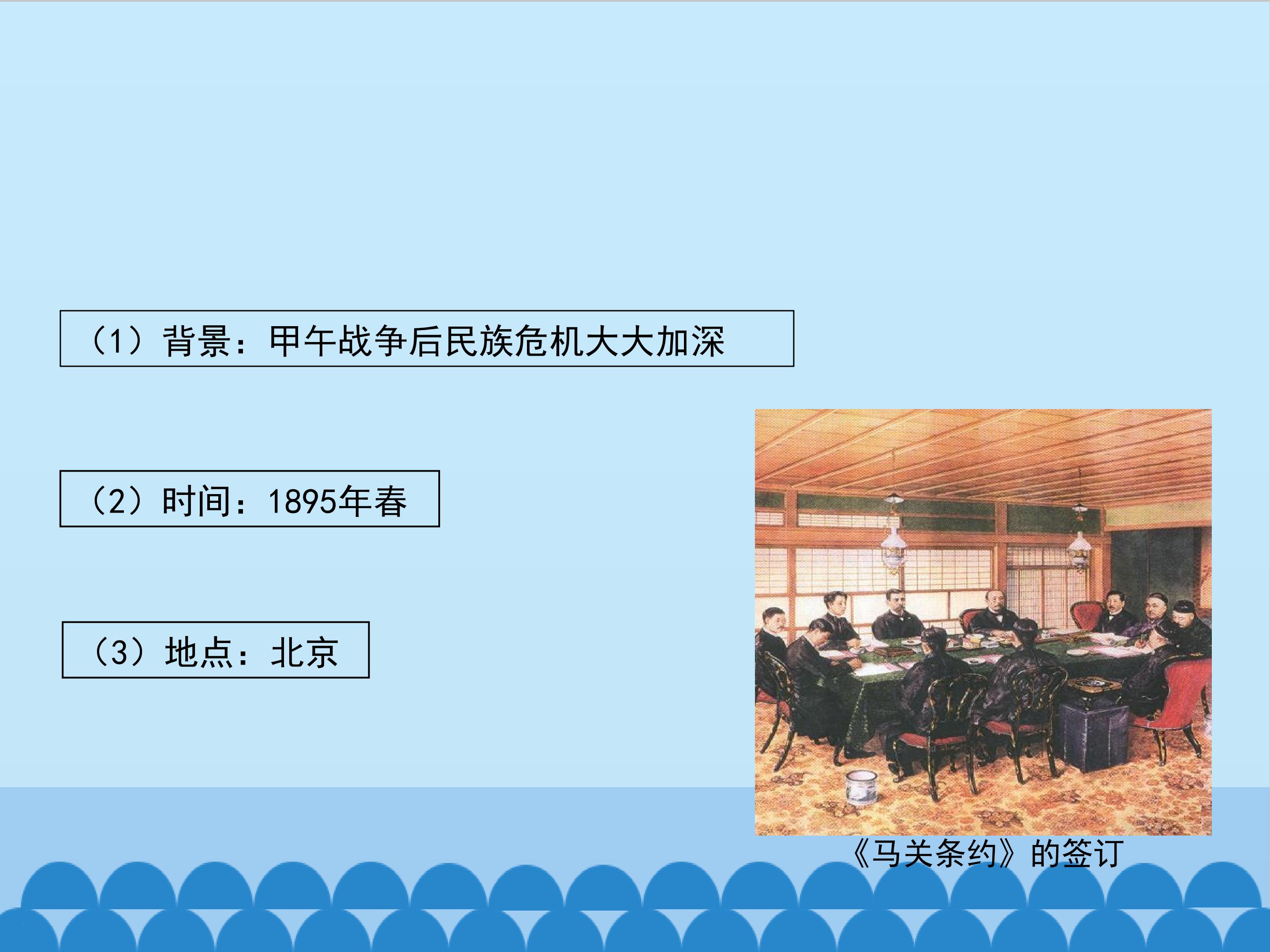 （1）背景：甲午战争后民族危机大大加深

（2）时间：1895年春

（3）地点：北京

《马关条约》的签订